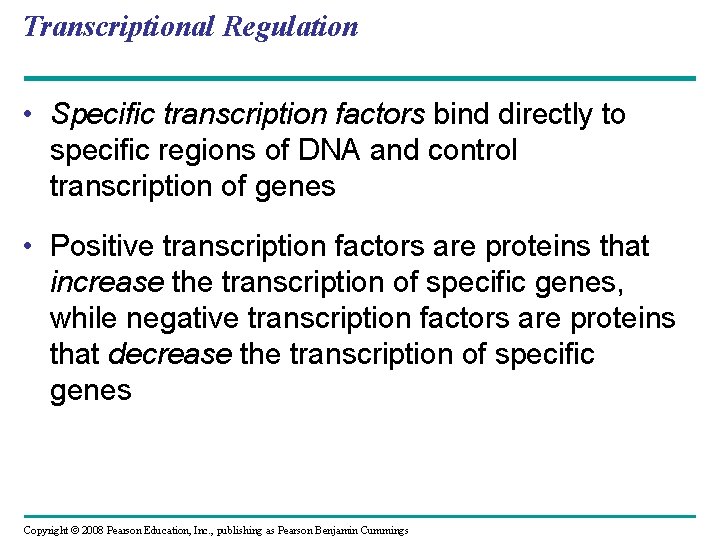 Transcriptional Regulation

• Specific transcription factors bind directly to specific regions of DNA and control transcription of genes

• Positive transcription factors are proteins that increase the transcription of specific genes, while negative transcription factors are proteins that decrease the transcription of specific genes

Copyright © 2008 Pearson Education, Inc., publishing as Pearson Benjamin Cummings